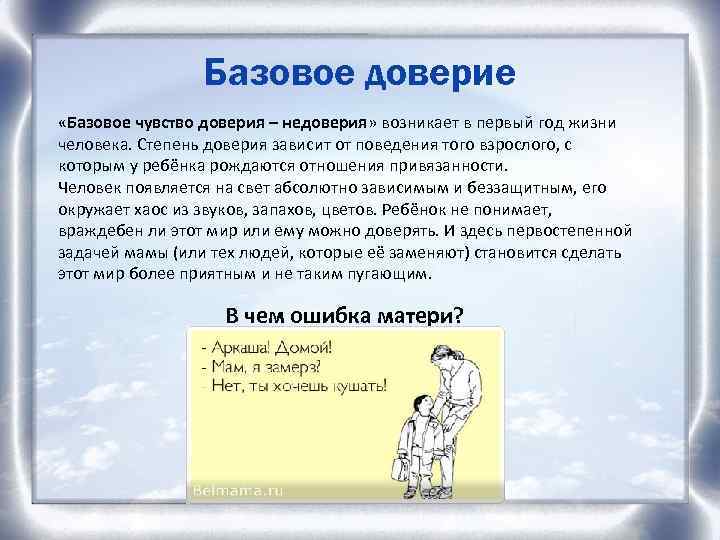 Базовое доверие

«Базовое чувство доверия – недоверия» возникает в первый год жизни человека. Степень доверия зависит от поведения того взрослого, с которым у ребёнка рождаются отношения привязанности.
Человек появляется на свет абсолютно зависимым и беззащитным, его окружает хаос из звуков, запахов, цветов. Ребёнок не понимает, враждебен ли этот мир или ему можно доверять. И здесь первостепенной задачей мамы (или тех людей, которые её заменяют) становится сделать этот мир более приятным и не таким пугающим.

В чем ошибка матери?

- Аркаша! Домой!
- Мам, я замерз?
- Нет, ты хочешь кушать!

Belmama.ru